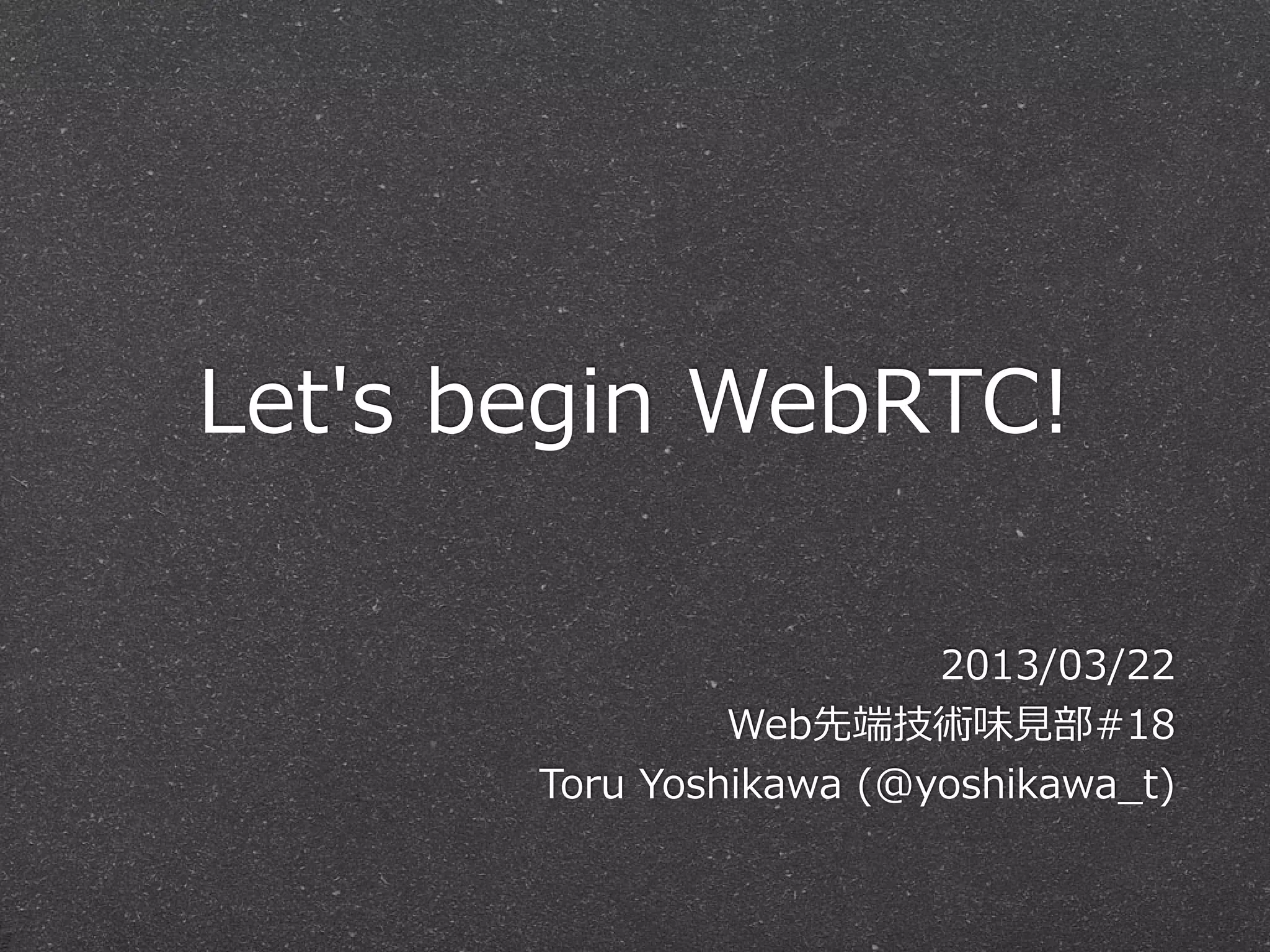 Let's begin WebRTC!

2013/03/22
Web先端技術味見部#18
Toru Yoshikawa (@yoshikawa_t)